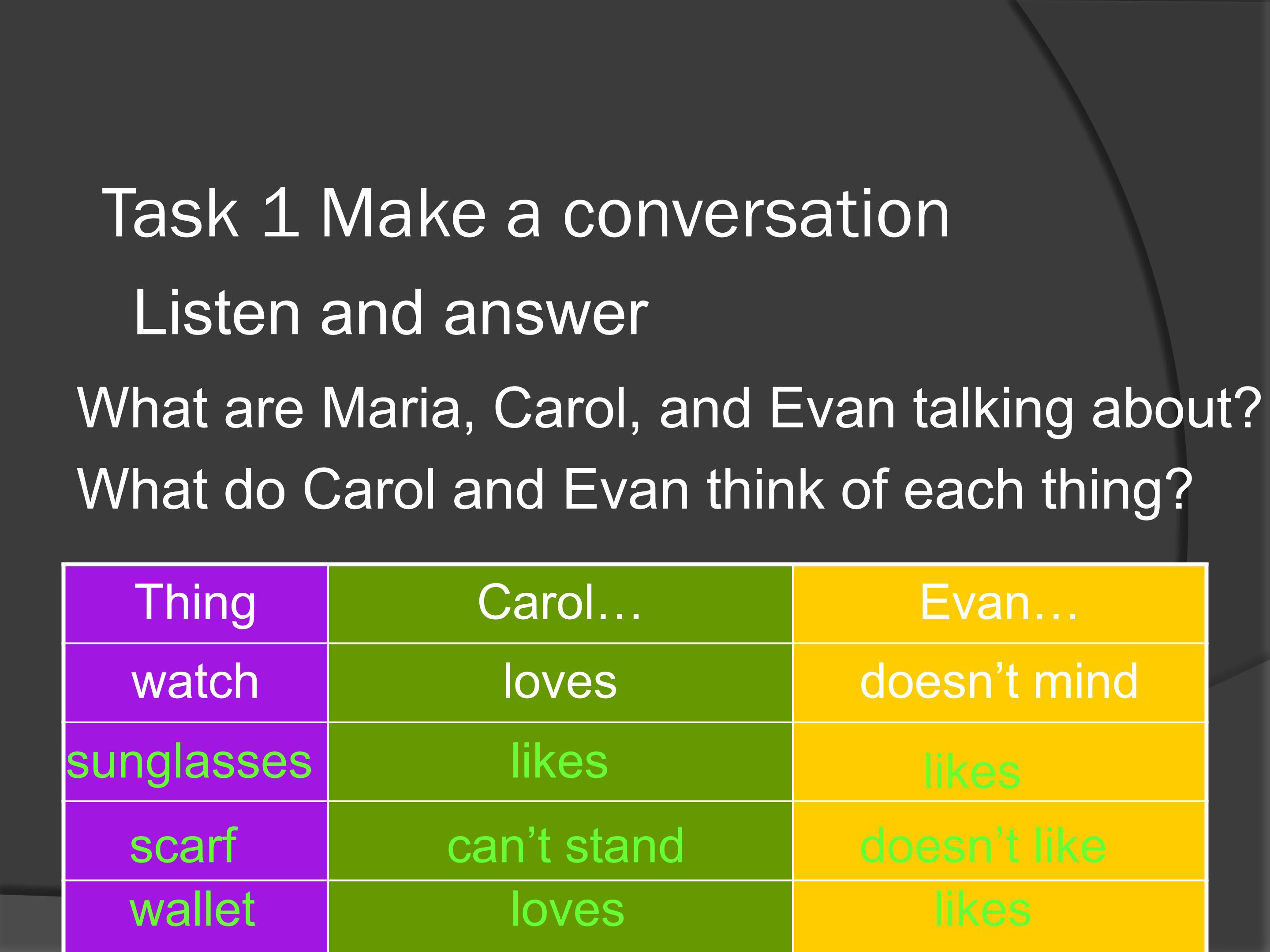 Task 1 Make a conversation

Listen and answer

What are Maria, Carol, and Evan talking about?

What do Carol and Evan think of each thing?

| Thing | Carol… | Evan… |
|---|---|---|
| watch | loves | doesn’t mind |
| sunglasses | likes | likes |
| scarf | can’t stand | doesn’t like |
| wallet | loves | likes |